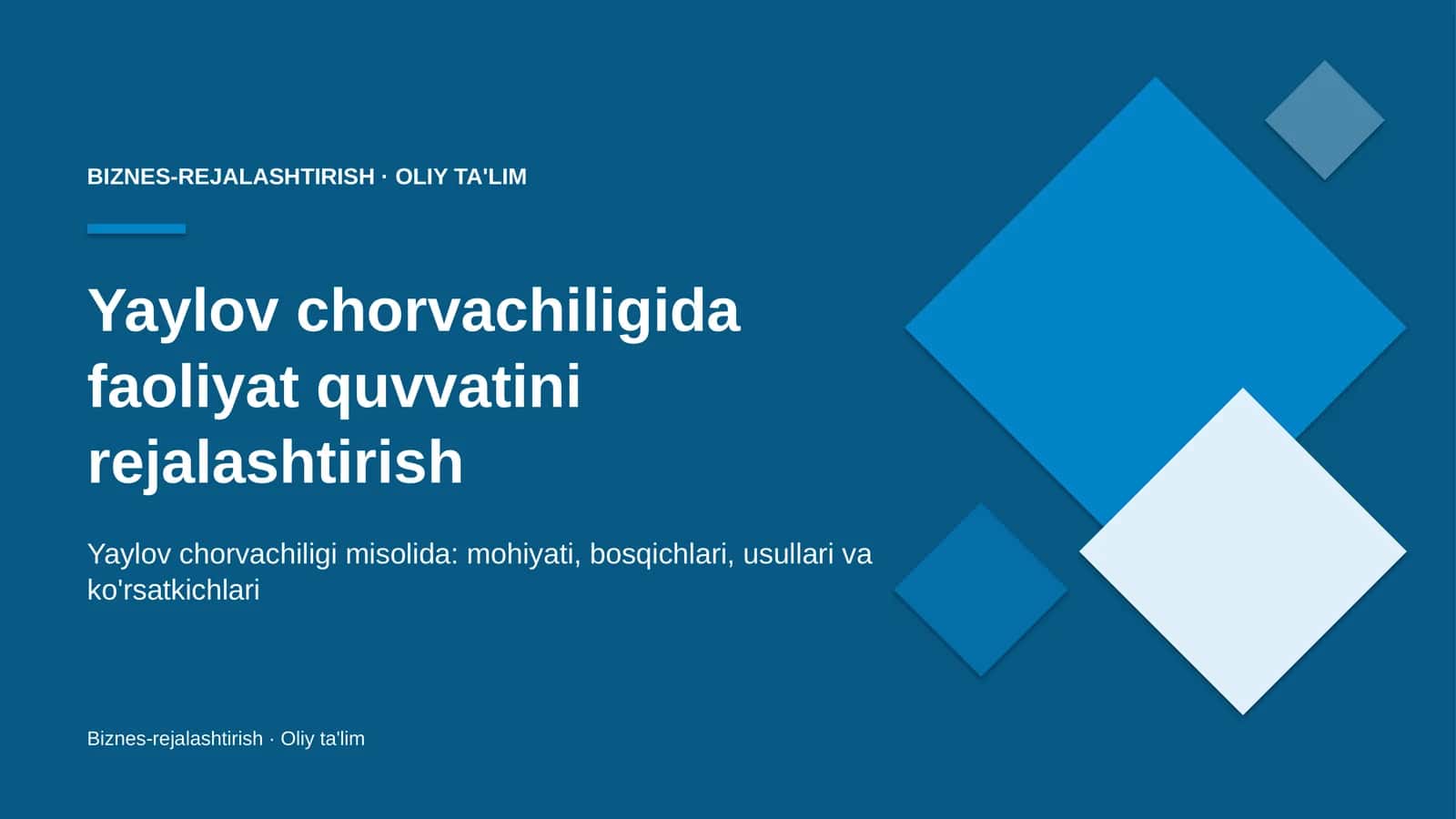 BIZNES-REJALASHTIRISH · OLIY TA'LIM

Yaylov chorvachiligida faoliyat quvvatini rejalashtirish

Yaylov chorvachiligi misolida: mohiyati, bosqichlari, usullari va ko'rsatkichlari

Biznes-rejalashtirish · Oliy ta'lim